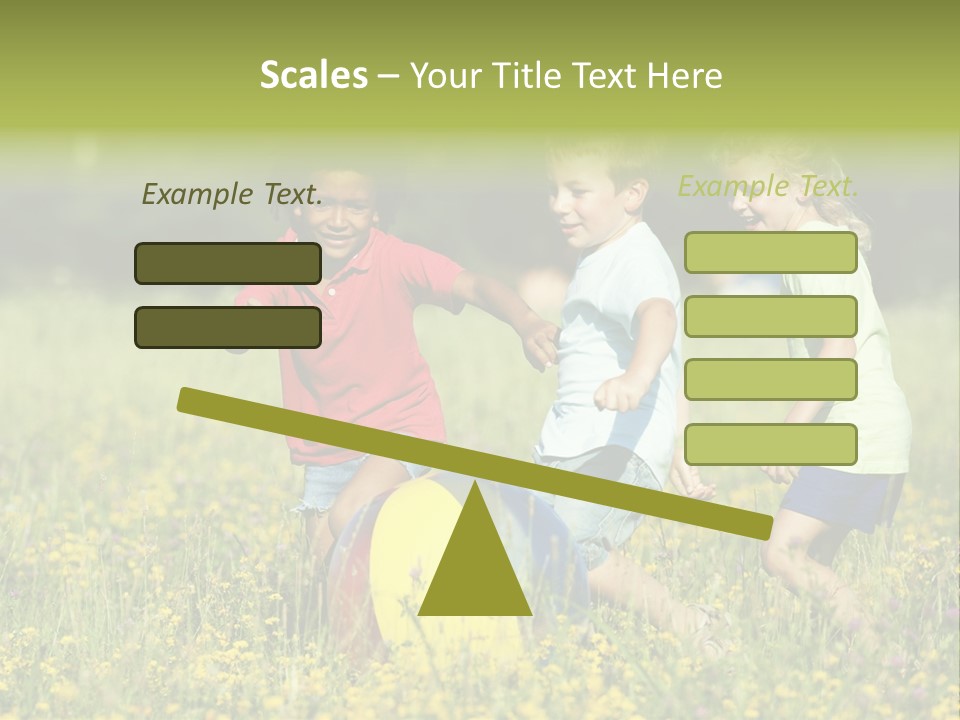 Scales – Your Title Text Here

Example Text.

Example Text.